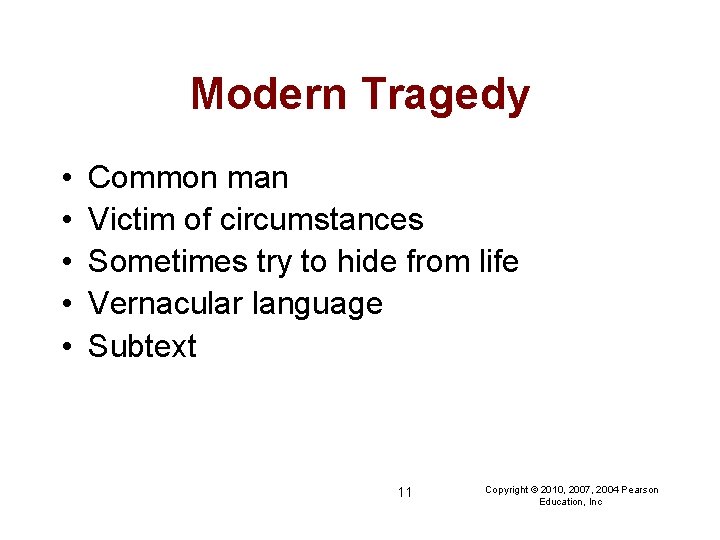 Modern Tragedy

• Common man
• Victim of circumstances
• Sometimes try to hide from life
• Vernacular language
• Subtext

11

Copyright © 2010, 2007, 2004 Pearson Education, Inc